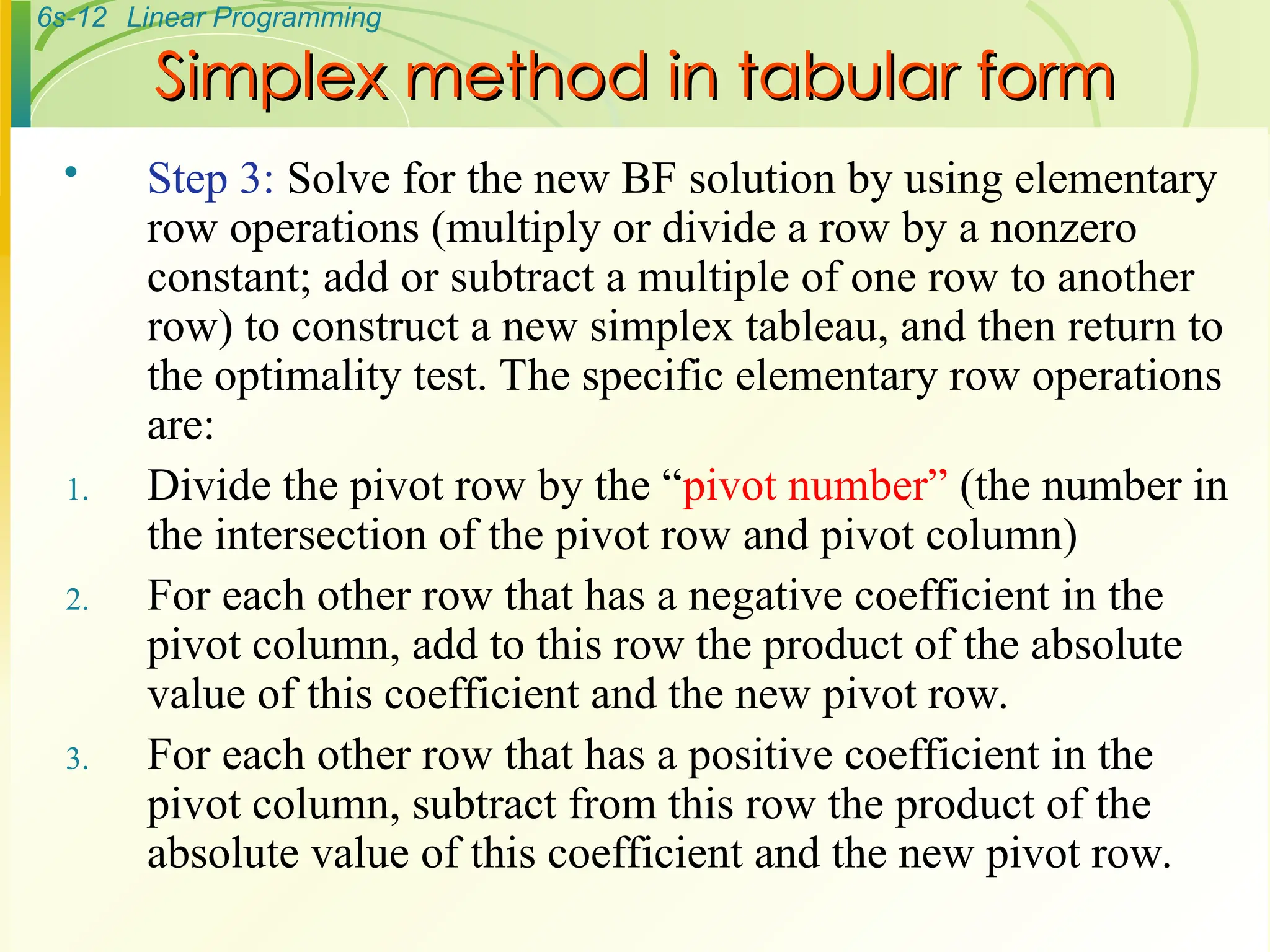 6s-12 Linear Programming

Simplex method in tabular form

• Step 3: Solve for the new BF solution by using elementary row operations (multiply or divide a row by a nonzero constant; add or subtract a multiple of one row to another row) to construct a new simplex tableau, and then return to the optimality test. The specific elementary row operations are:

1. Divide the pivot row by the “pivot number” (the number in the intersection of the pivot row and pivot column)

2. For each other row that has a negative coefficient in the pivot column, add to this row the product of the absolute value of this coefficient and the new pivot row.

3. For each other row that has a positive coefficient in the pivot column, subtract from this row the product of the absolute value of this coefficient and the new pivot row.